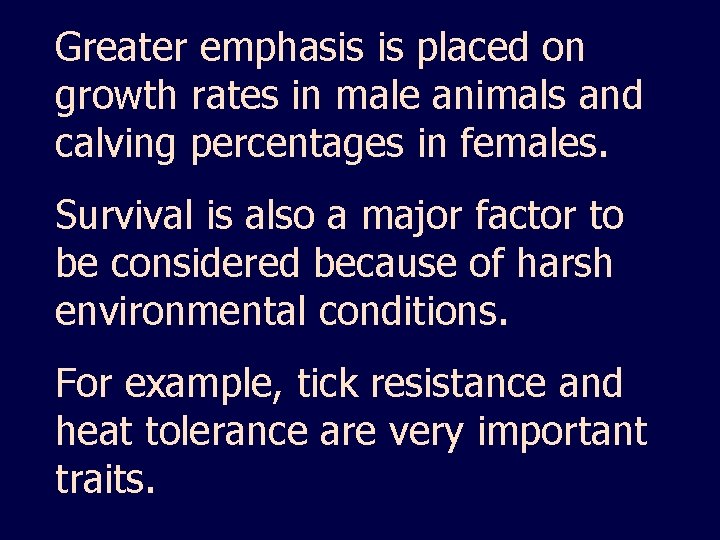 Greater emphasis is placed on growth rates in male animals and calving percentages in females.

Survival is also a major factor to be considered because of harsh environmental conditions.

For example, tick resistance and heat tolerance are very important traits.